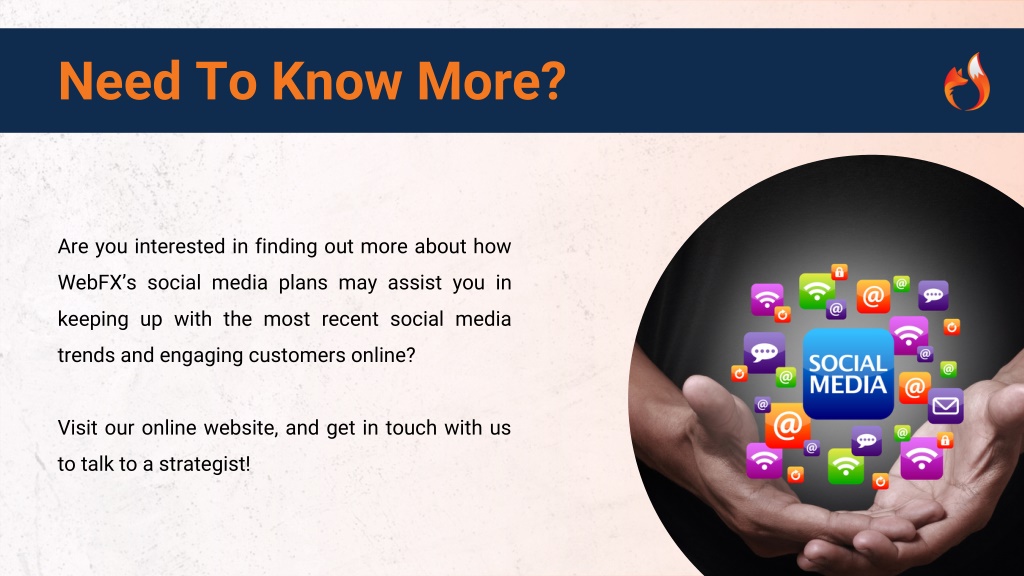 Need To Know More?

Are you interested in finding out more about how WebFX's social media plans may assist you in keeping up with the most recent social media trends and engaging customers online?

Visit our online website, and get in touch with us to talk to a strategist!

SOCIAL MEDIA